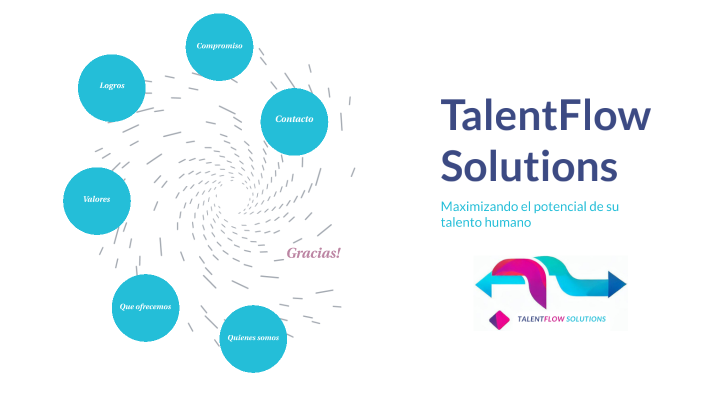 Compromiso

Logros

Contacto

Valores

Gracias!

Que ofrecemos

Quienes somos

TalentFlow Solutions

Maximizando el potencial de su talento humano

TALENTFLOW SOLUTIONS